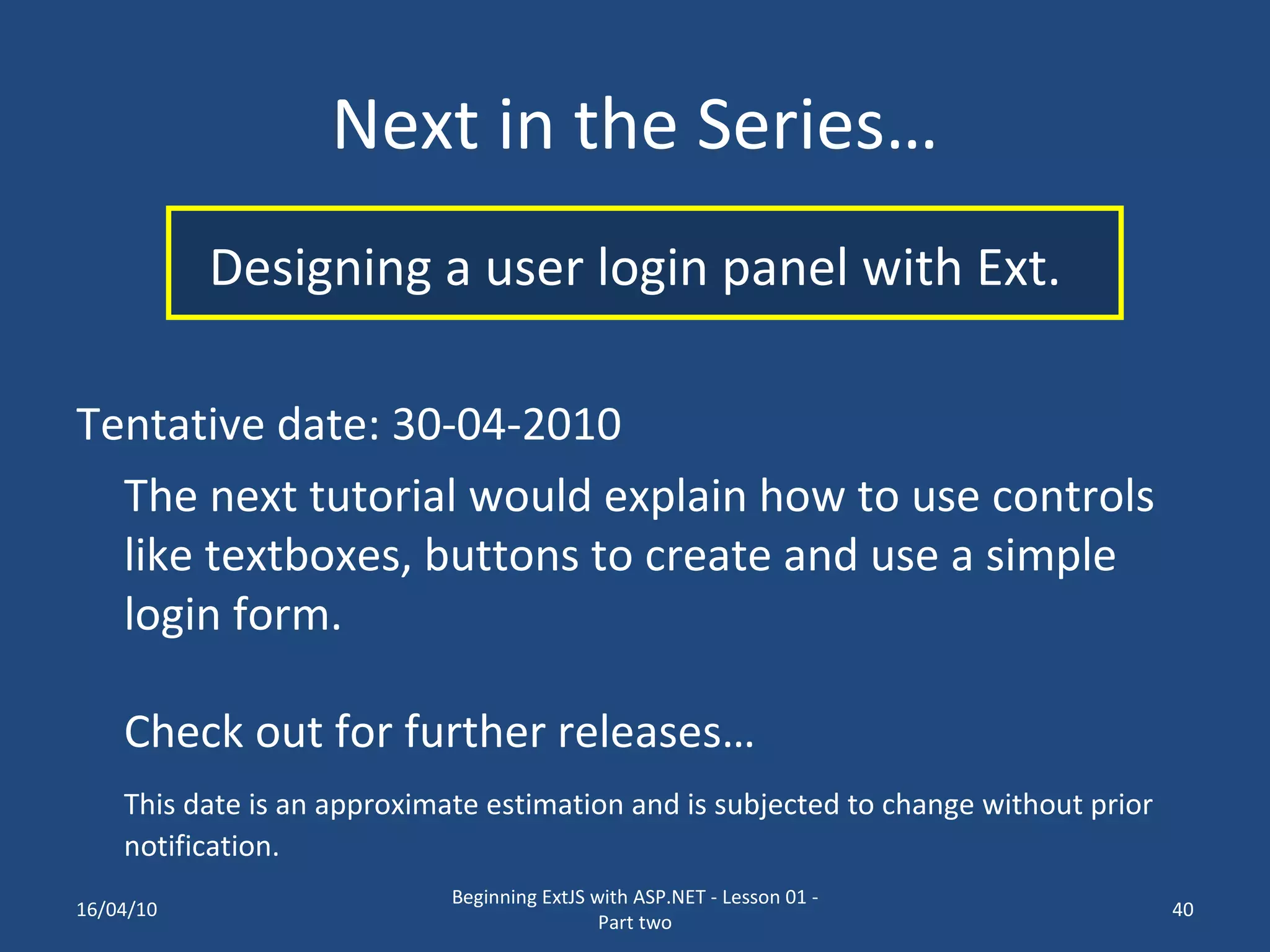 Next in the Series…

Designing a user login panel with Ext.

Tentative date: 30-04-2010

The next tutorial would explain how to use controls like textboxes, buttons to create and use a simple login form.

Check out for further releases…

This date is an approximate estimation and is subjected to change without prior notification.

16/04/10

Beginning ExtJS with ASP.NET - Lesson 01 - Part two

40